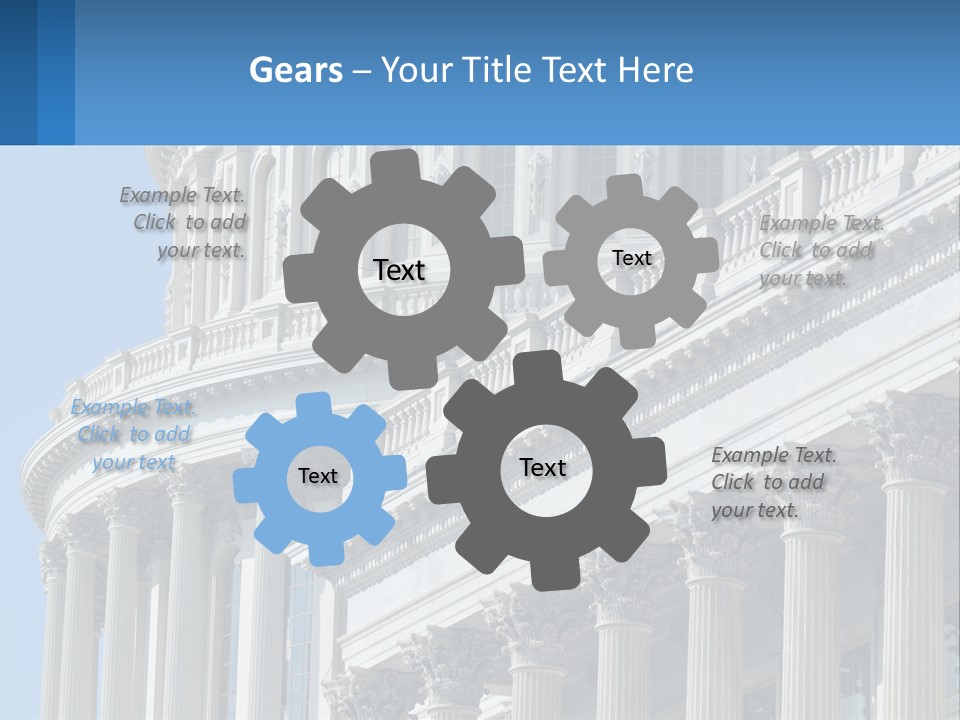 Gears – Your Title Text Here

Example Text. Click to add your text.

Text

Text

Example Text. Click to add your text.

Example Text. Click to add your text

Text

Text

Example Text. Click to add your text.